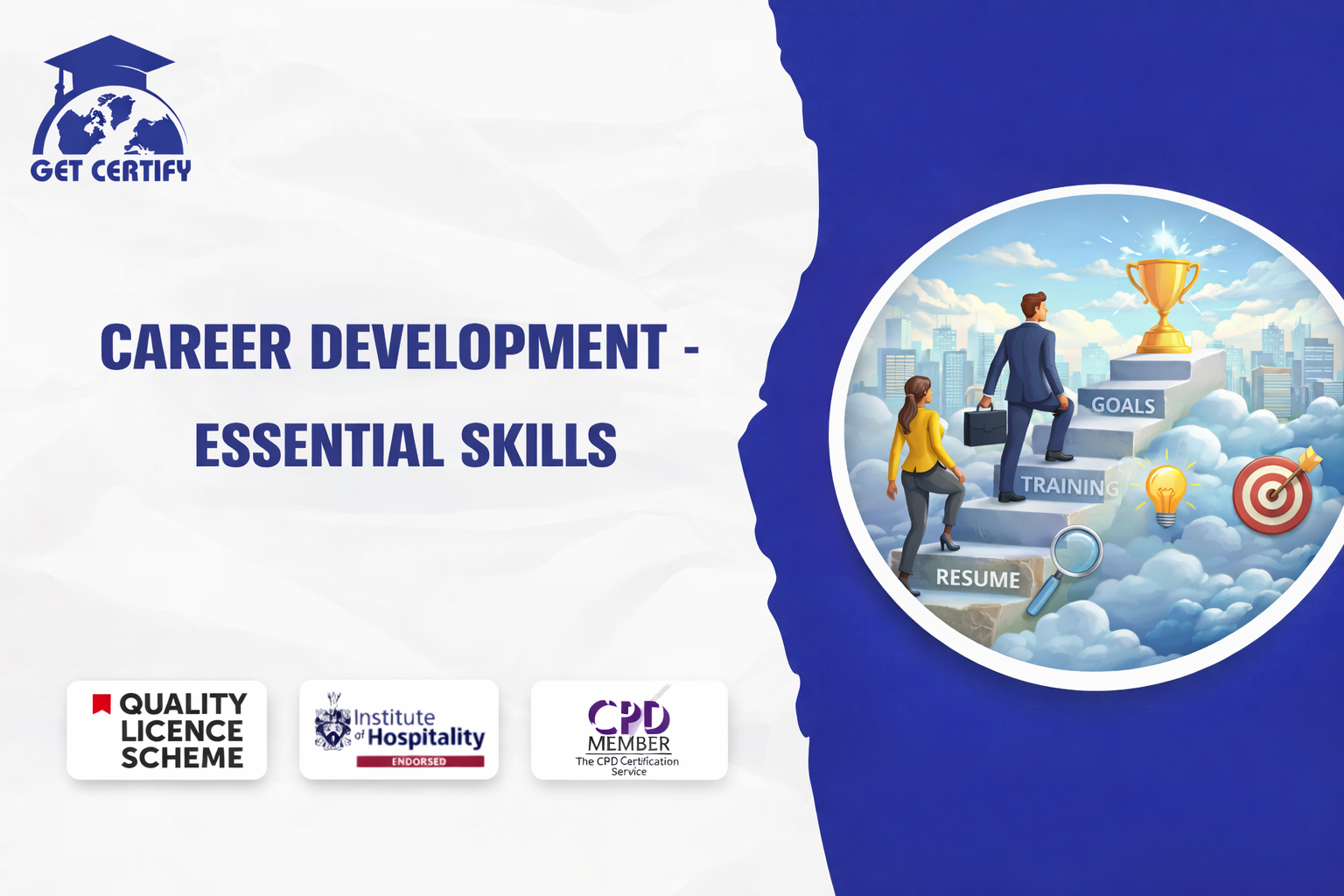 GET CERTIFY

CAREER DEVELOPMENT - ESSENTIAL SKILLS

GOALS

TRAINING

RESUME

QUALITY LICENCE SCHEME

Institute of Hospitality
ENDORSED

CPD
MEMBER
The CPD Certification Service